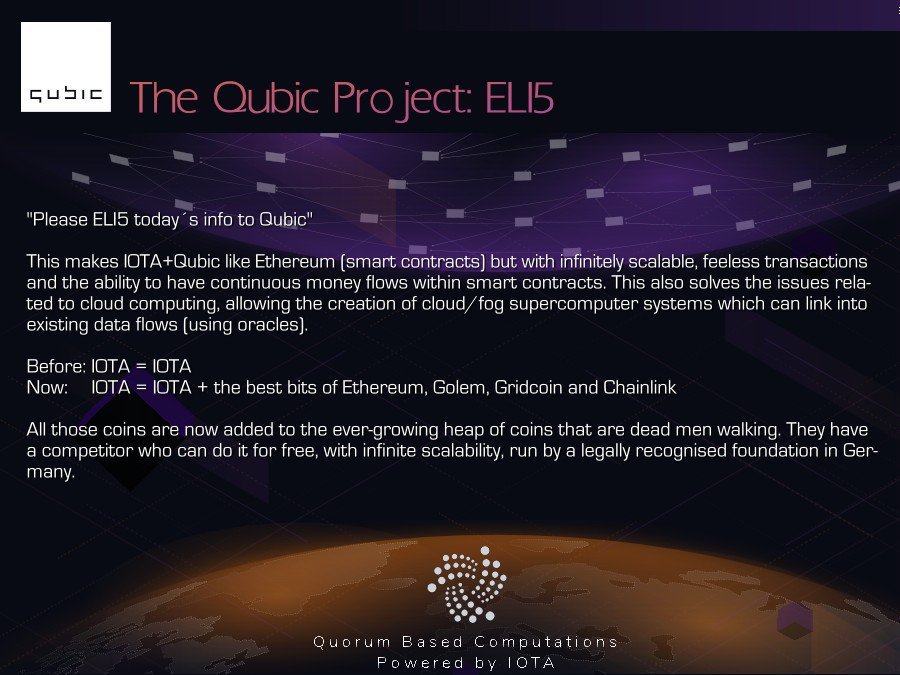 qubic

The Qubic Project: ELI5

"Please ELI5 today´s info to Qubic"

This makes IOTA+Qubic like Ethereum (smart contracts) but with infinitely scalable, feeless transactions and the ability to have continuous money flows within smart contracts. This also solves the issues related to cloud computing, allowing the creation of cloud/fog supercomputer systems which can link into existing data flows (using oracles).

Before: IOTA = IOTA
Now: IOTA = IOTA + the best bits of Ethereum, Golem, Gridcoin and Chainlink

All those coins are now added to the ever-growing heap of coins that are dead men walking. They have a competitor who can do it for free, with infinite scalability, run by a legally recognised foundation in Germany.

Quorum Based Computations
Powered by IOTA